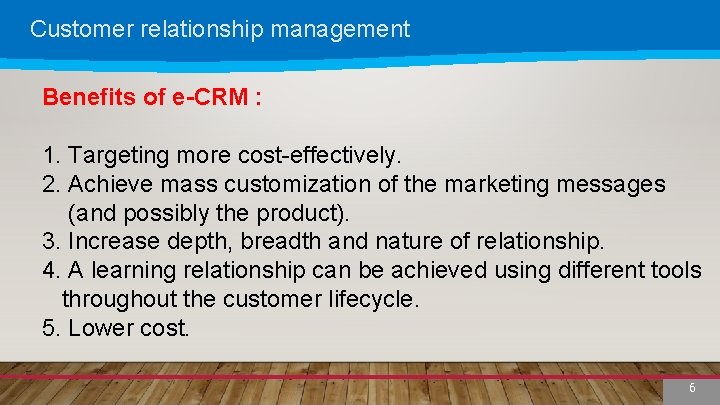 Customer relationship management

Benefits of e-CRM :

1. Targeting more cost-effectively.
2. Achieve mass customization of the marketing messages (and possibly the product).
3. Increase depth, breadth and nature of relationship.
4. A learning relationship can be achieved using different tools throughout the customer lifecycle.
5. Lower cost.

6